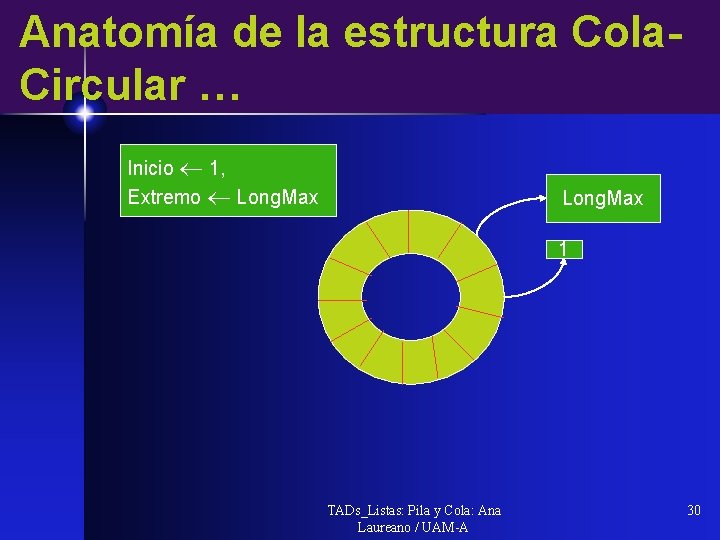 Anatomía de la estructura Cola-Circular …

Inicio $\leftarrow$ 1,
Extremo $\leftarrow$ LongMax

LongMax

1

TADs_Listas: Pila y Cola: Ana Laureano / UAM-A

30